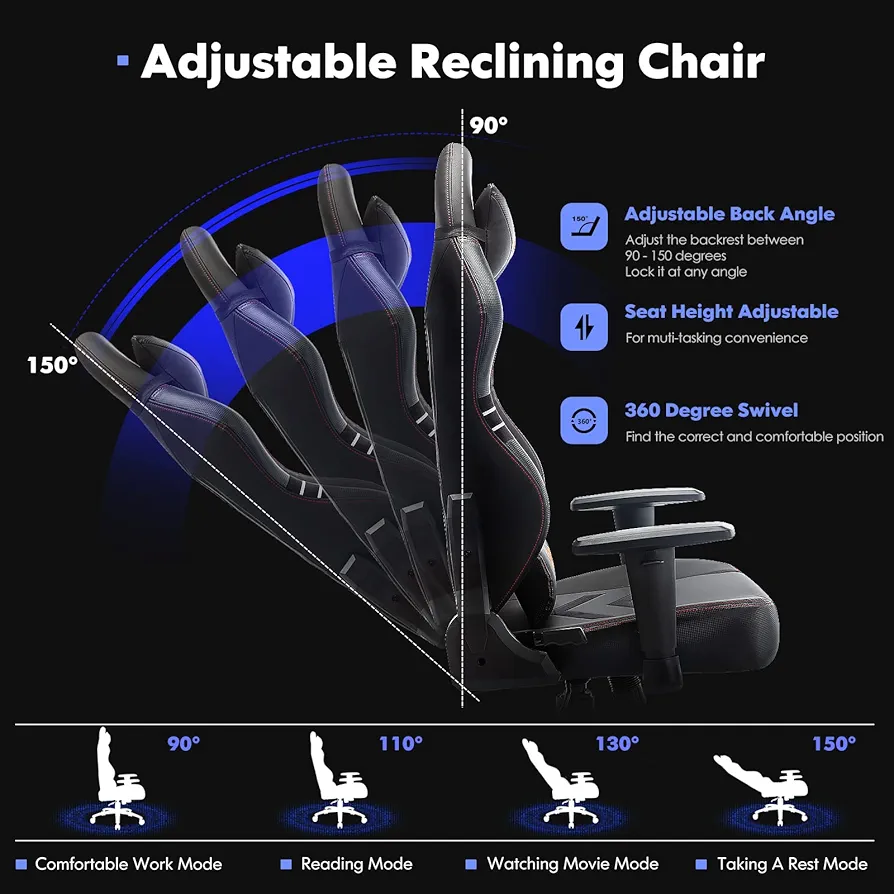 Adjustable Reclining Chair

90°

150°

150°

Adjustable Back Angle

Adjust the backrest between 90 - 150 degrees
Lock it at any angle

Seat Height Adjustable

For muti-tasking convenience

360°

360 Degree Swivel

Find the correct and comfortable position

90°

110°

130°

150°

Comfortable Work Mode

Reading Mode

Watching Movie Mode

Taking A Rest Mode